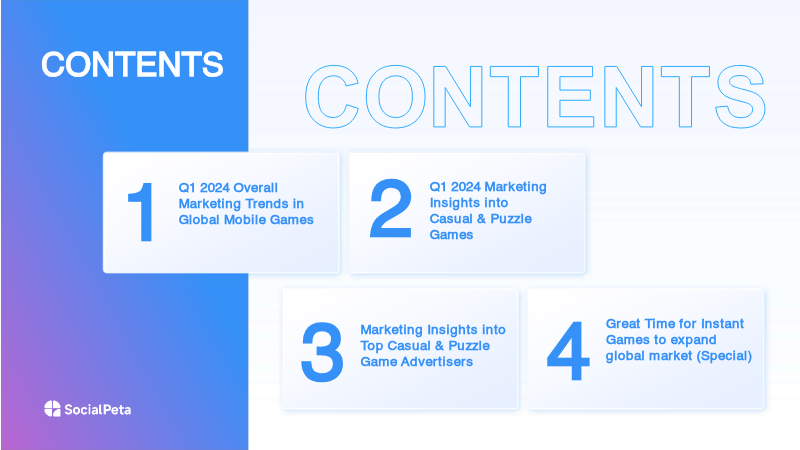 CONTENTS

CONTENTS

1
Q1 2024 Overall Marketing Trends in Global Mobile Games

2
Q1 2024 Marketing Insights into Casual & Puzzle Games

3
Marketing Insights into Top Casual & Puzzle Game Advertisers

4
Great Time for Instant Games to expand global market (Special)

SocialPeta